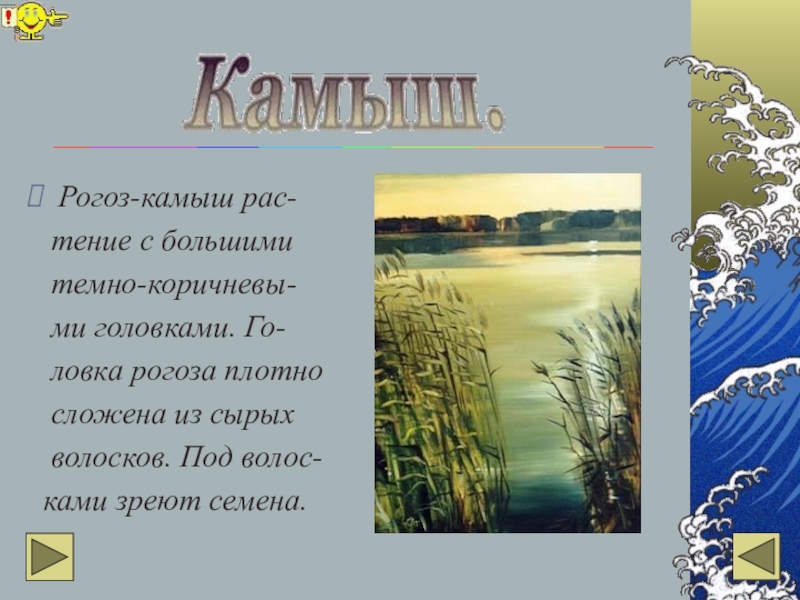 Камыш.

Рогоз-камыш растение с большими темно-коричневыми головками. Головка рогоза плотно сложена из сырых волосков. Под волосками зреют семена.